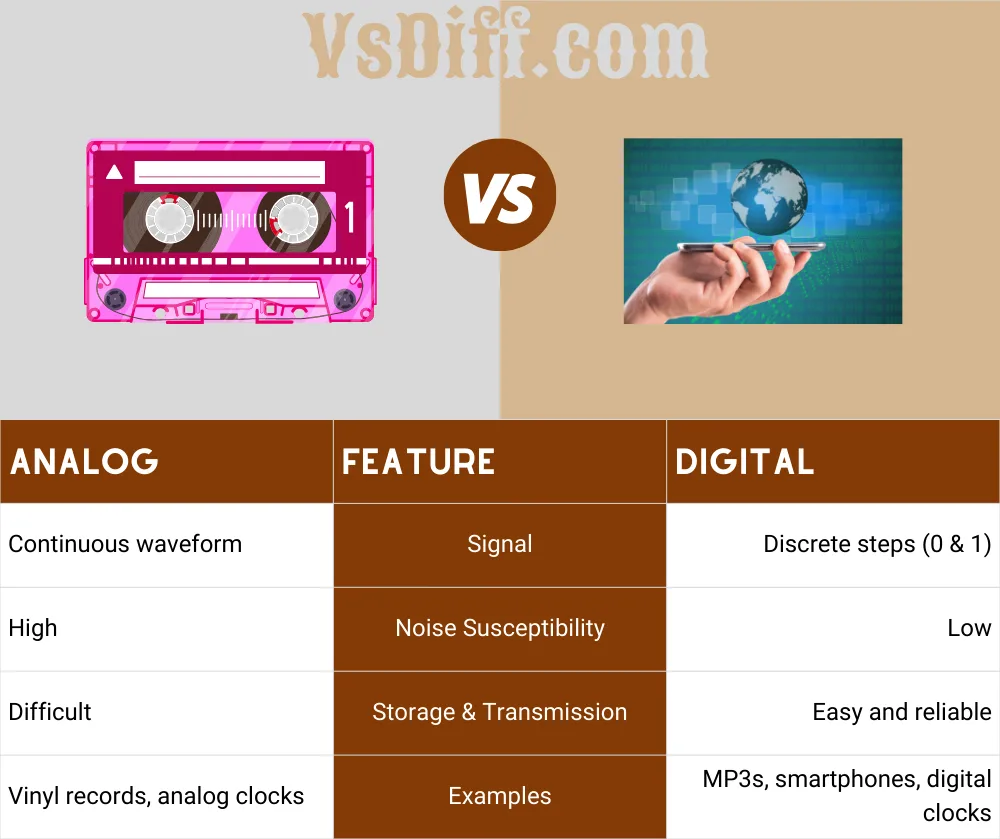 VsDiff.com

1

VS

| ANALOG | FEATURE | DIGITAL |
|---|---|---|
| Continuous waveform | Signal | Discrete steps (0 & 1) |
| High | Noise Susceptibility | Low |
| Difficult | Storage & Transmission | Easy and reliable |
| Vinyl records, analog clocks | Examples | MP3s, smartphones, digital clocks |